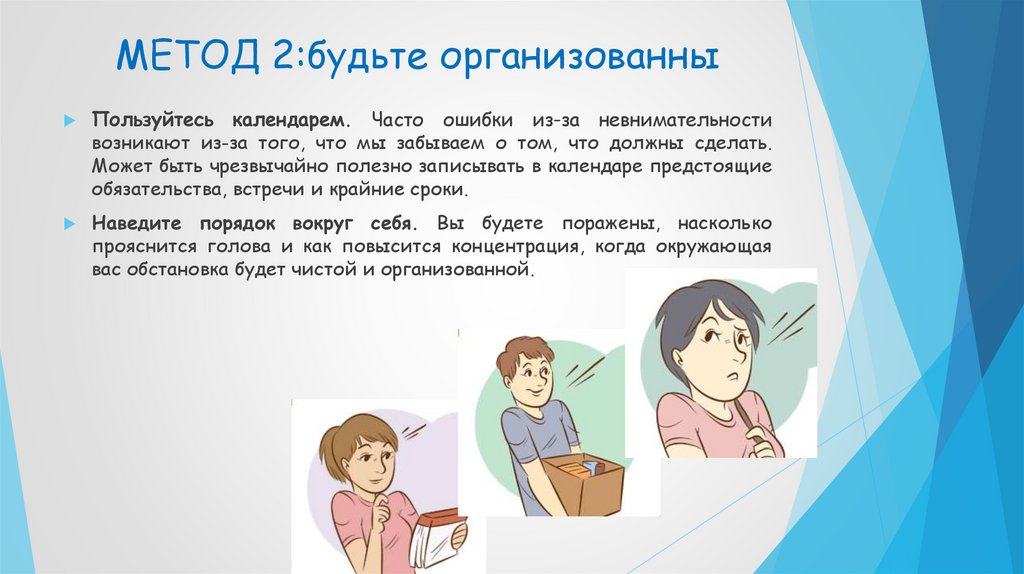 МЕТОД 2:будьте организованны

Пользуйтесь календарем. Часто ошибки из-за невнимательности возникают из-за того, что мы забываем о том, что должны сделать. Может быть чрезвычайно полезно записывать в календаре предстоящие обязательства, встречи и крайние сроки.

Наведите порядок вокруг себя. Вы будете поражены, насколько прояснится голова и как повысится концентрация, когда окружающая вас обстановка будет чистой и организованной.